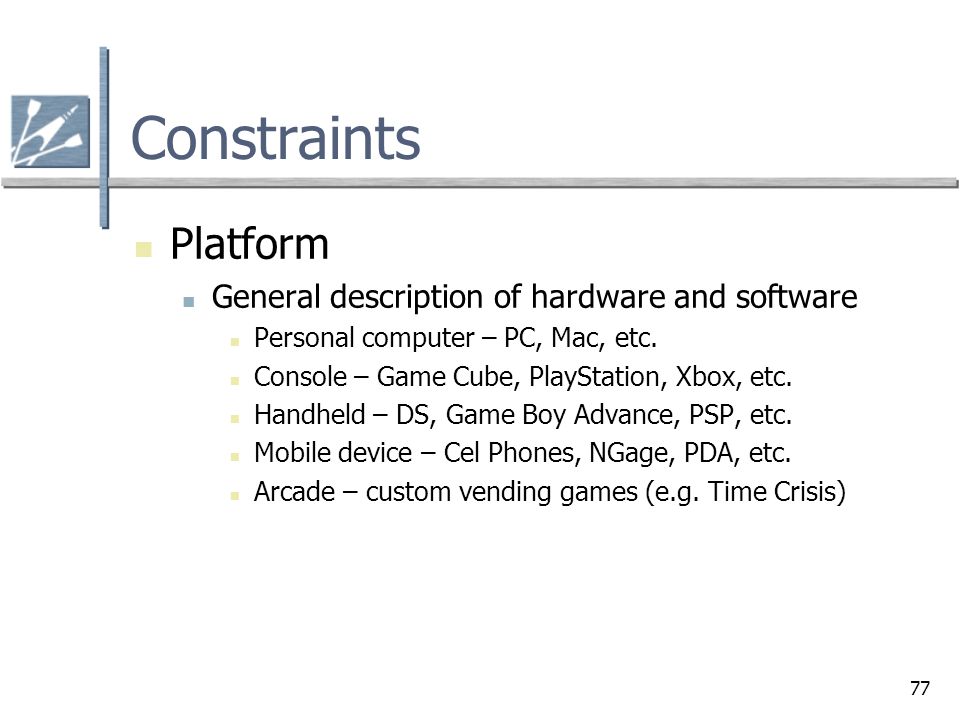 Constraints

Platform

General description of hardware and software

Personal computer – PC, Mac, etc.

Console – Game Cube, PlayStation, Xbox, etc.

Handheld – DS, Game Boy Advance, PSP, etc.

Mobile device – Cel Phones, NGage, PDA, etc.

Arcade – custom vending games (e.g. Time Crisis)

77